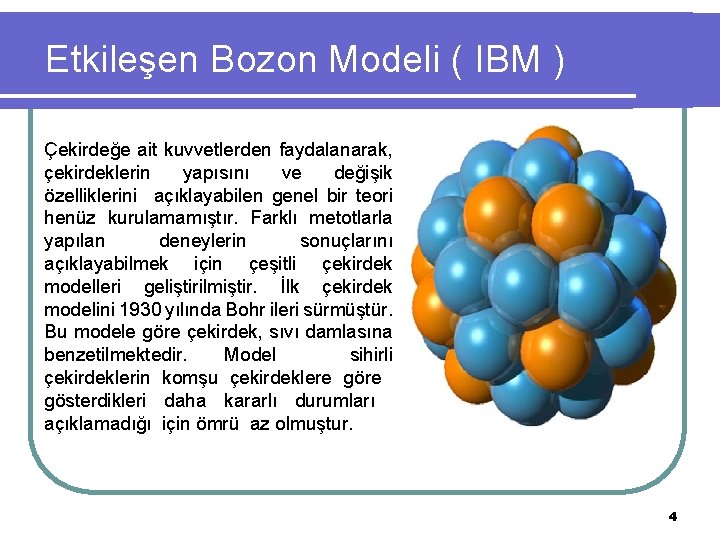 Etkileşen Bozon Modeli ( IBM )

Çekirdeğe ait kuvvetlerden faydalanarak, çekirdeklerin yapısını ve değişik özelliklerini açıklayabilen genel bir teori henüz kurulamamıştır. Farklı metotlarla yapılan deneylerin sonuçlarını açıklayabilmek için çeşitli çekirdek modelleri geliştirilmiştir. İlk çekirdek modelini 1930 yılında Bohr ileri sürmüştür. Bu modele göre çekirdek, sıvı damlasına benzetilmektedir. Model sihirli çekirdeklerin komşu çekirdeklere göre gösterdikleri daha kararlı durumları açıklamadığı için ömrü az olmuştur.

4